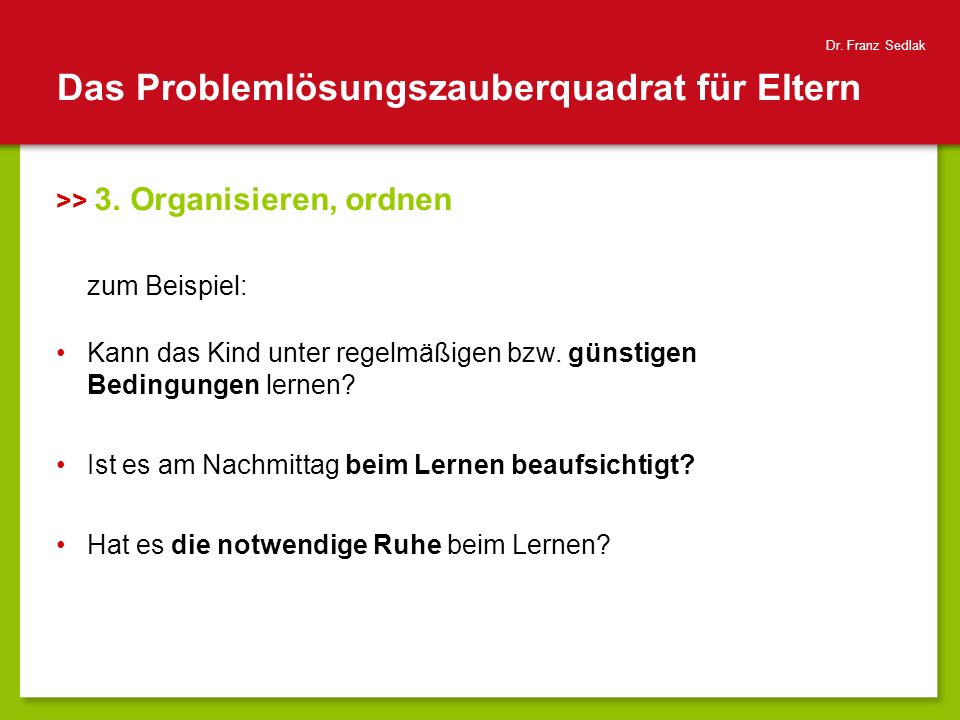 Dr. Franz Sedlak

Das Problemlösungszauberquadrat für Eltern

>> 3. Organisieren, ordnen

zum Beispiel:

• Kann das Kind unter regelmäßigen bzw. günstigen Bedingungen lernen?

• Ist es am Nachmittag beim Lernen beaufsichtigt?

• Hat es die notwendige Ruhe beim Lernen?